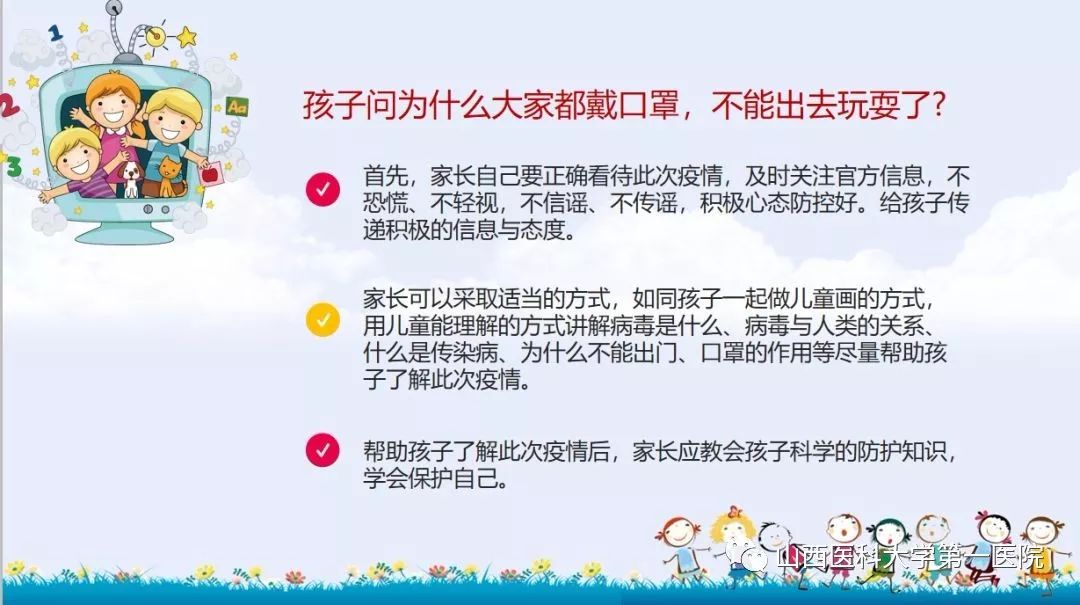 1

2

3

Aa

孩子问为什么大家都戴口罩，不能出去玩耍了?

首先，家长自己要正确看待此次疫情，及时关注官方信息，不恐慌、不轻视，不信谣、不传谣，积极心态防控好。给孩子传递积极的信息与态度。

家长可以采取适当的方式，如同孩子一起做儿童画的方式，用儿童能理解的方式讲解病毒是什么、病毒与人类的关系、什么是传染病、为什么不能出门、口罩的作用等尽量帮助孩子了解此次疫情。

帮助孩子了解此次疫情后，家长应教会孩子科学的防护知识，学会保护自己。

山西医科大学第一医院